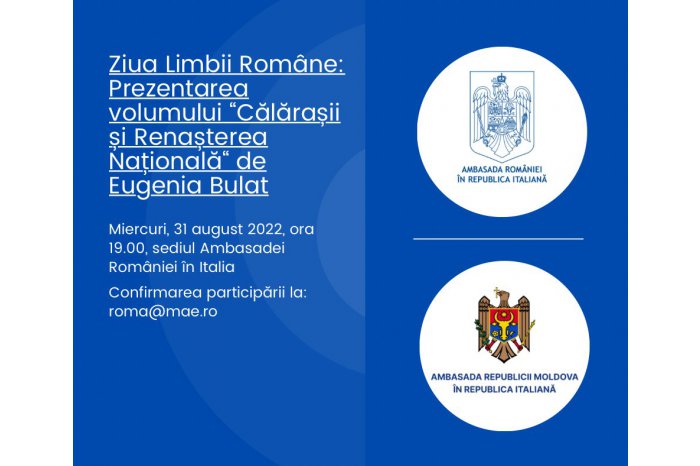 Ziua Limbii Române: Prezentarea volumului “Călărașii și Renașterea Națională“ de Eugenia Bulat

Miercuri, 31 august 2022, ora 19.00, sediul Ambasadei României în Italia

Confirmarea participării la: roma@mae.ro

AMBASADA ROMÂNIEI ÎN REPUBLICA ITALIANĂ

AMBASADA REPUBLICII MOLDOVA ÎN REPUBLICA ITALIANĂ